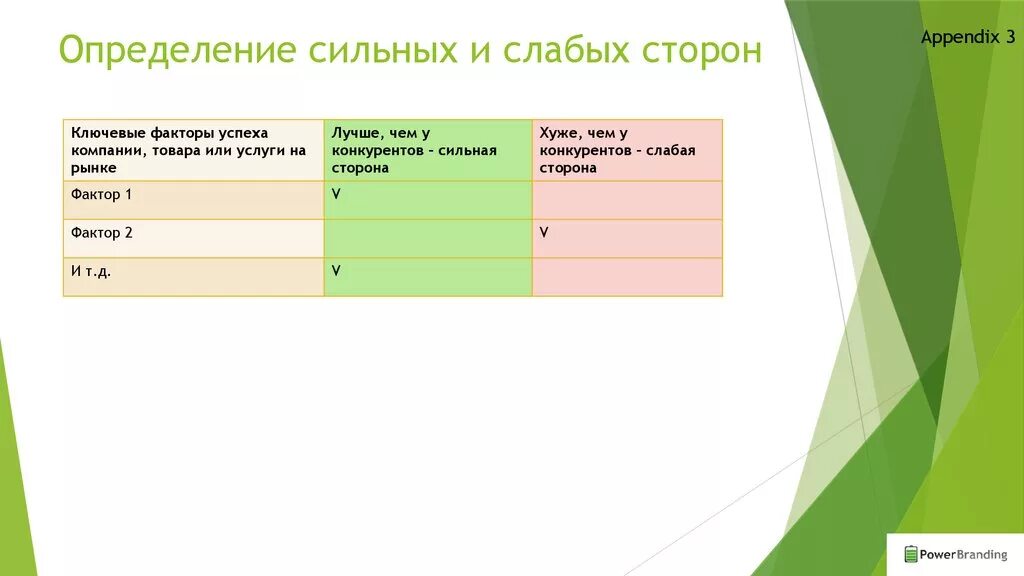 Определение сильных и слабых сторон

Appendix 3

| Ключевые факторы успеха компании, товара или услуги на рынке | Лучше, чем у конкурентов – сильная сторона | Хуже, чем у конкурентов – слабая сторона |
|---|---|---|
| Фактор 1 | V | |
| Фактор 2 | | V |
| И т.д. | V | |

PowerBranding